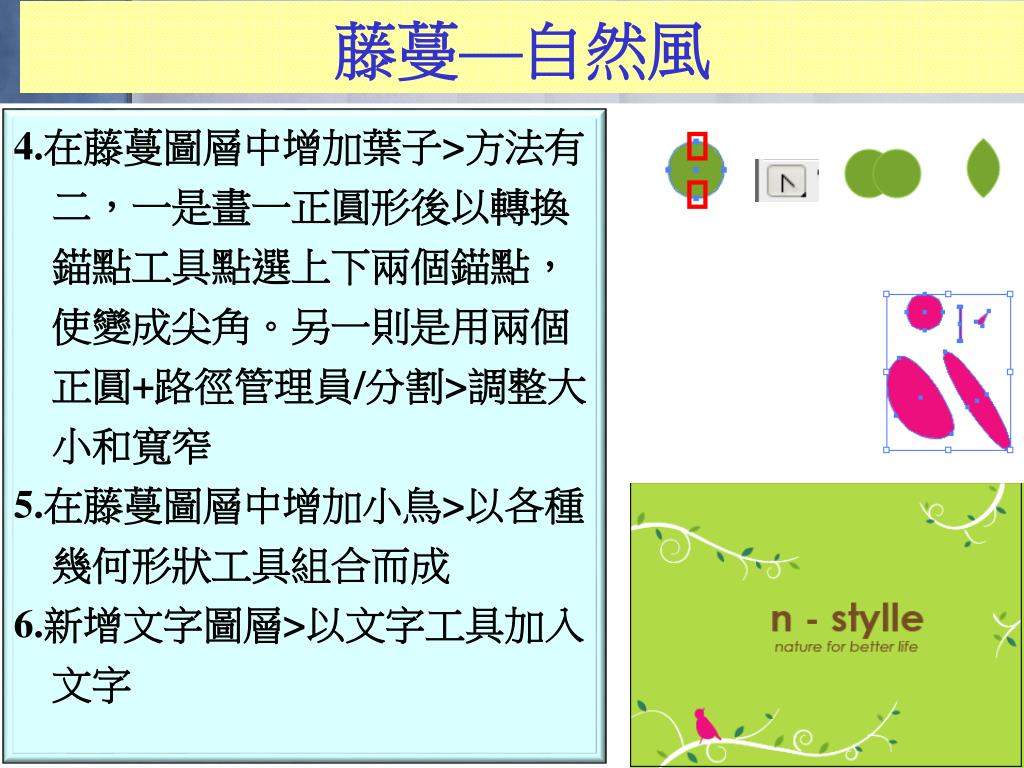 藤蔓—自然風

4.在藤蔓圖層中增加葉子>方法有二，一是畫一正圓形後以轉換錨點工具點選上下兩個錨點，使變成尖角。另一則是用兩個正圓+路徑管理員/分割>調整大小和寬窄

5.在藤蔓圖層中增加小鳥>以各種幾何形狀工具組合而成

6.新增文字圖層>以文字工具加入文字

n - stylle
nature for better life